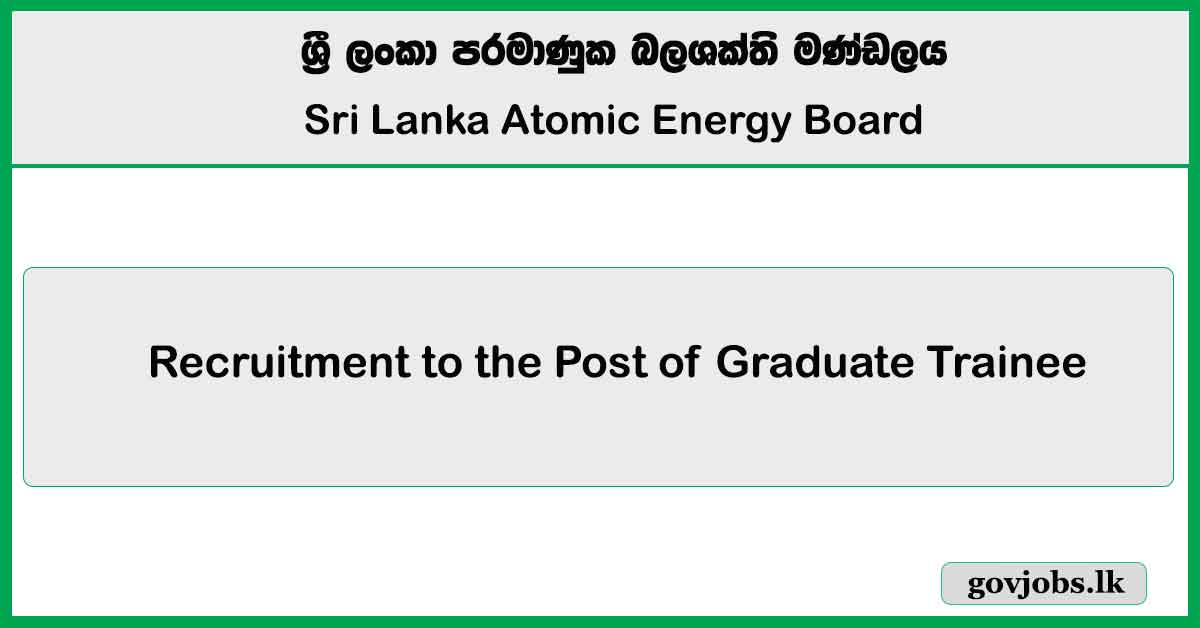 ශ්‍රී ලංකා පරමාණුක බලශක්ති මණ්ඩලය
Sri Lanka Atomic Energy Board

Recruitment to the Post of Graduate Trainee

govjobs.lk